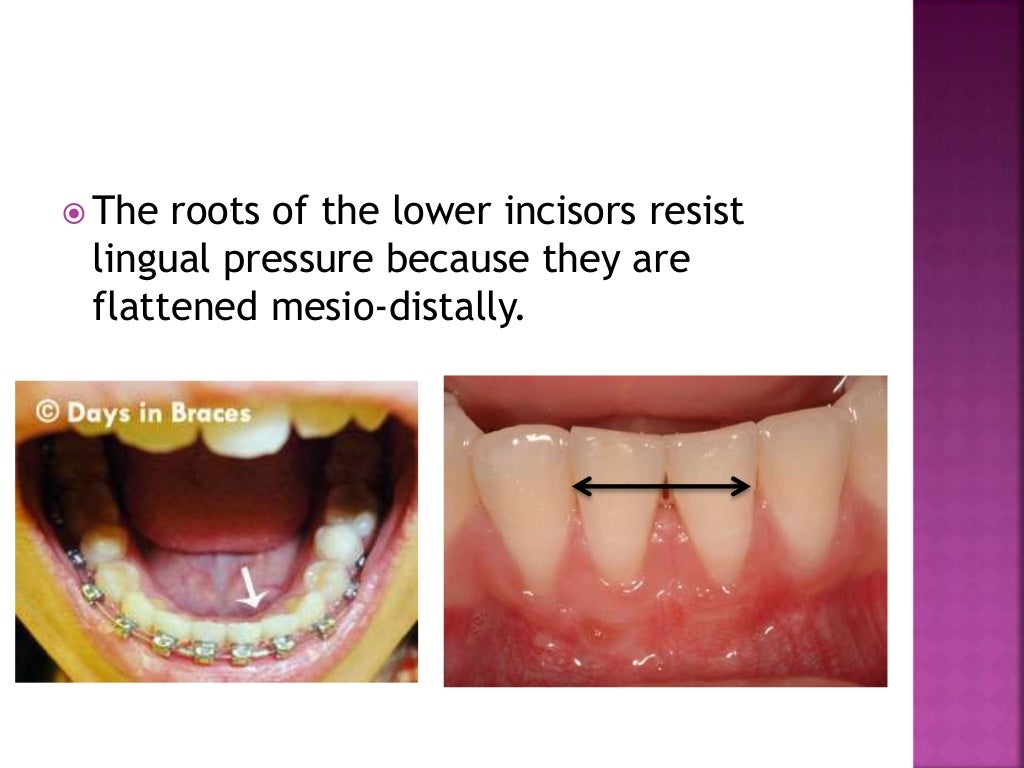 The roots of the lower incisors resist lingual pressure because they are flattened mesio-distally.

© Days in Braces